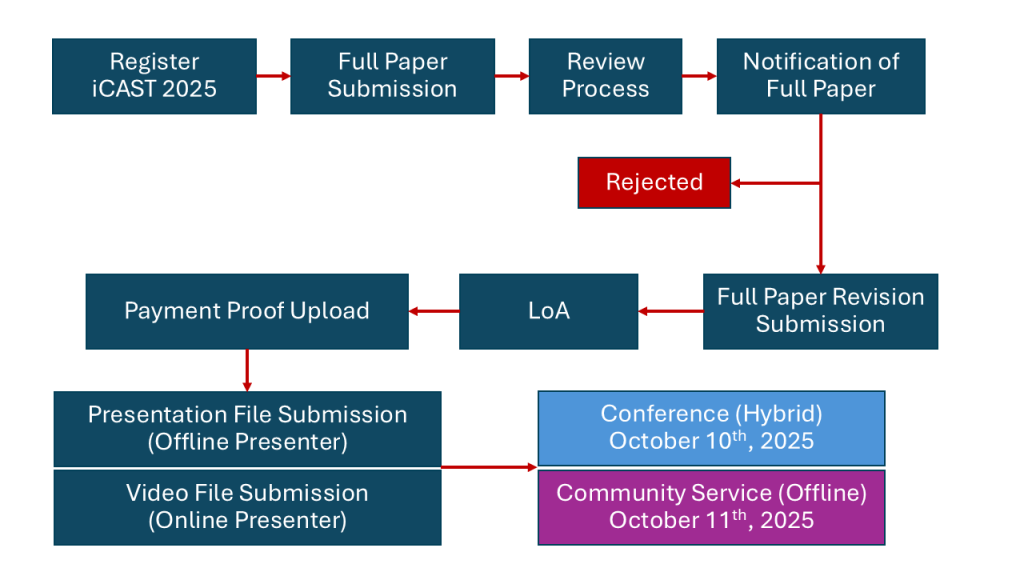 Register iCAST 2025

Full Paper Submission

Review Process

Notification of Full Paper

Rejected

Full Paper Revision Submission

LoA

Payment Proof Upload

Presentation File Submission (Offline Presenter)

Video File Submission (Online Presenter)

Conference (Hybrid) October 10$^{th}$, 2025

Community Service (Offline) October 11$^{th}$, 2025